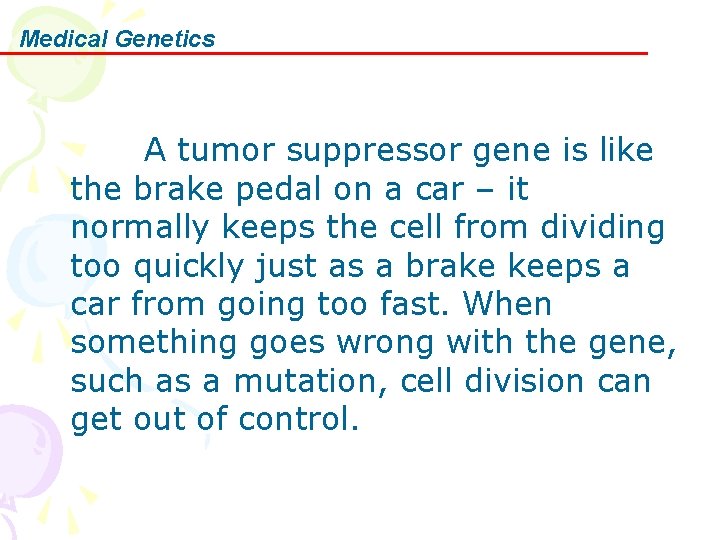 Medical Genetics

A tumor suppressor gene is like the brake pedal on a car – it normally keeps the cell from dividing too quickly just as a brake keeps a car from going too fast. When something goes wrong with the gene, such as a mutation, cell division can get out of control.